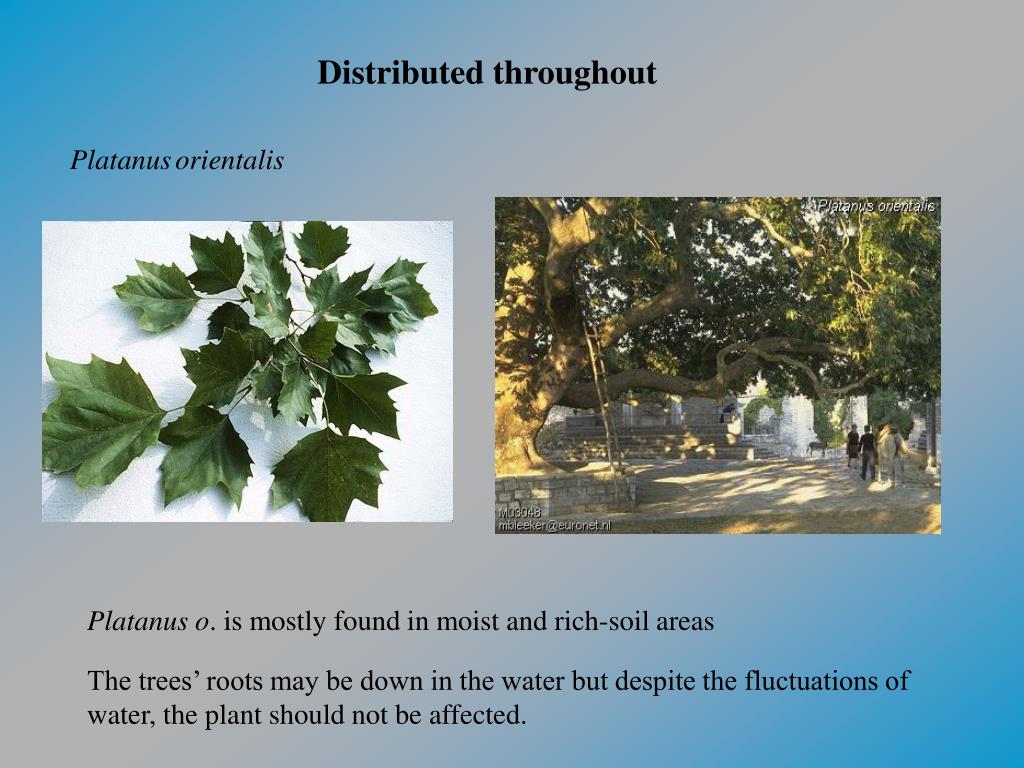 Distributed throughout

Platanus orientalis

Platanus orientalis

M03048
mbleeker@euronet.nl

Platanus o. is mostly found in moist and rich-soil areas

The trees’ roots may be down in the water but despite the fluctuations of water, the plant should not be affected.